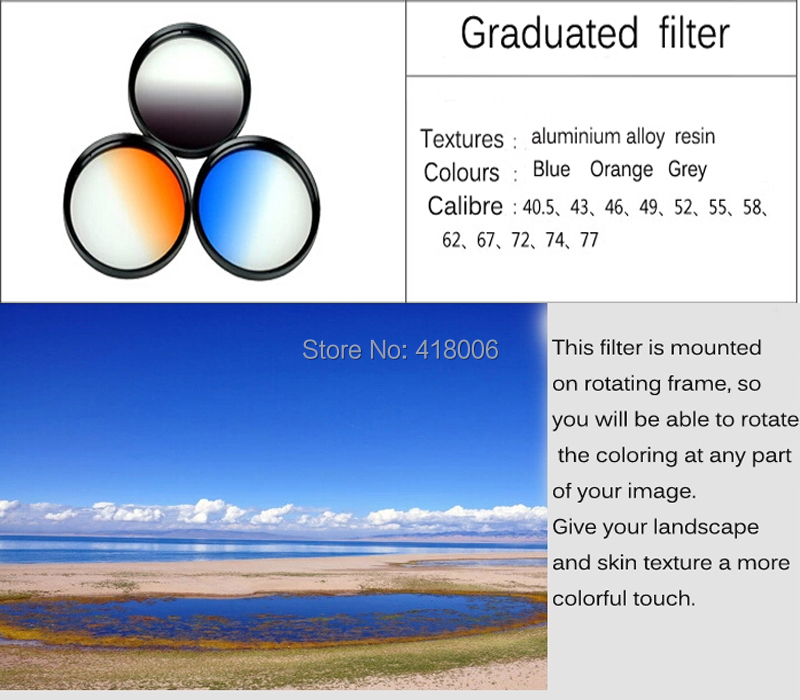 Graduated filter

Textures : aluminium alloy resin
Colours : Blue Orange Grey
Calibre : 40.5、43、46、49、52、55、58、62、67、72、74、77

Store No: 418006

This filter is mounted on rotating frame, so you will be able to rotate the coloring at any part of your image.
Give your landscape and skin texture a more colorful touch.